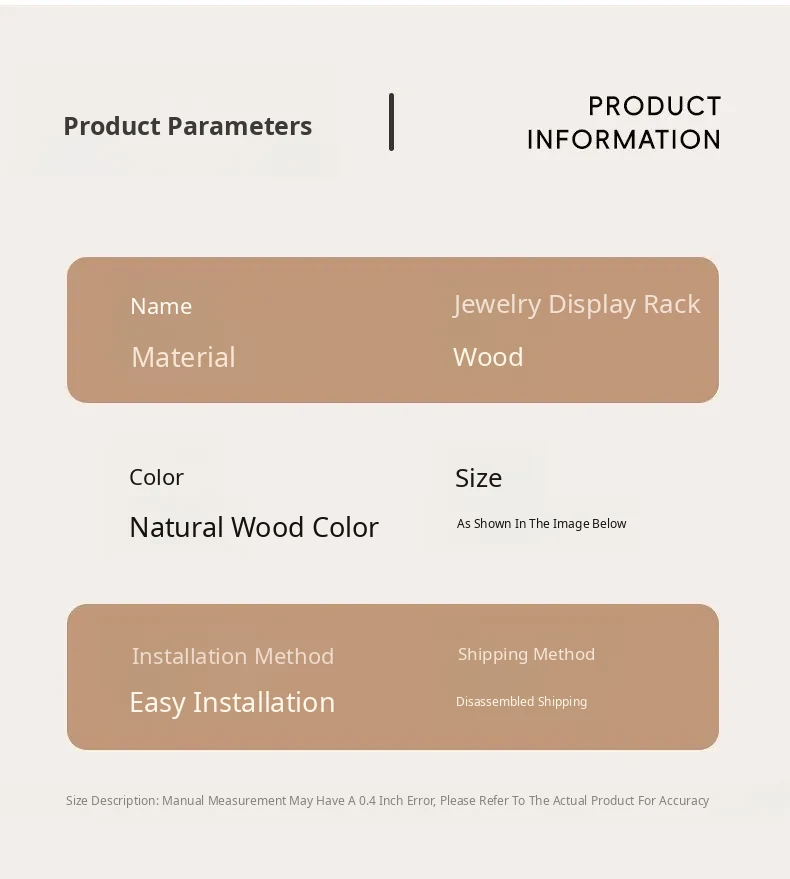 Product Parameters

PRODUCT INFORMATION

Name

Jewelry Display Rack

Material

Wood

Color

Natural Wood Color

Size

As Shown In The Image Below

Installation Method

Easy Installation

Shipping Method

Disassembled Shipping

Size Description: Manual Measurement May Have A 0.4 Inch Error, Please Refer To The Actual Product For Accuracy